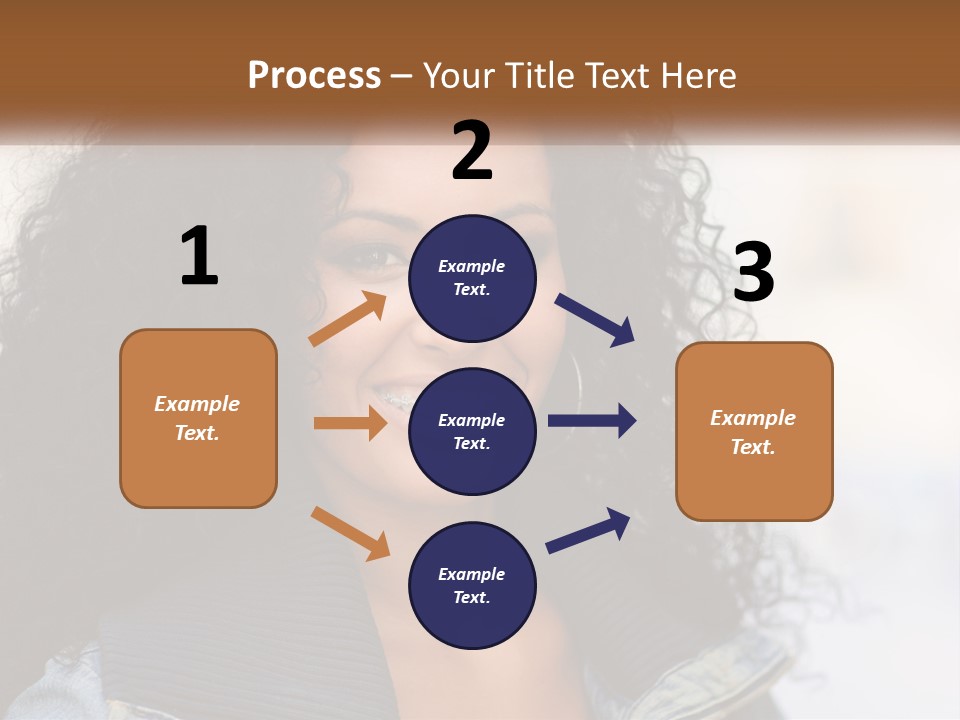 Process – Your Title Text Here

1

Example Text.

2

Example Text.

Example Text.

Example Text.

3

Example Text.